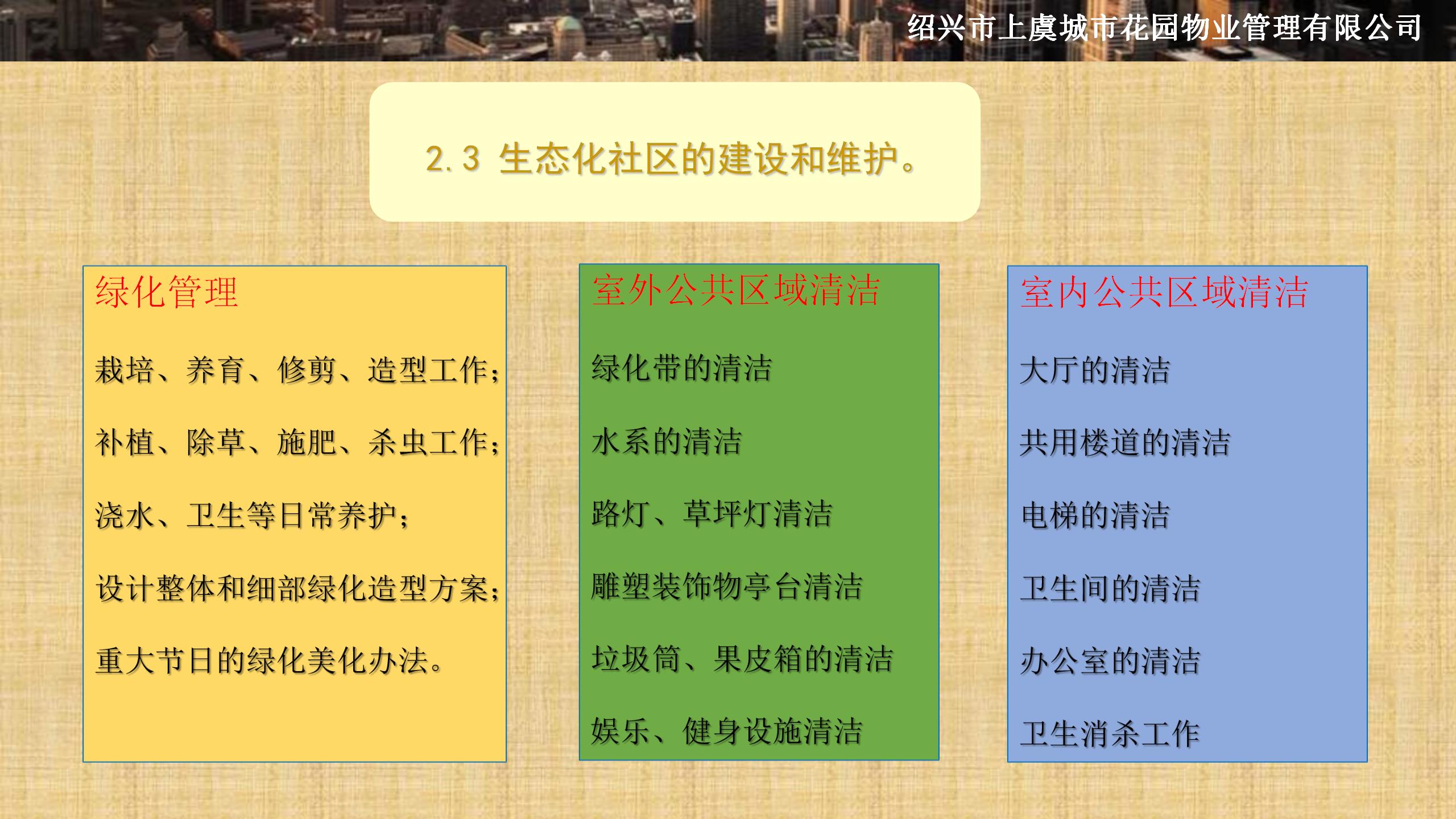 绍兴市上虞城市花园物业管理有限公司

2.3 生态化社区的建设和维护。

绿化管理

栽培、养育、修剪、造型工作;

补植、除草、施肥、杀虫工作;

浇水、卫生等日常养护;

设计整体和细部绿化造型方案;

重大节日的绿化美化办法。

室外公共区域清洁

绿化带的清洁

水系的清洁

路灯、草坪灯清洁

雕塑装饰物亭台清洁

垃圾筒、果皮箱的清洁

娱乐、健身设施清洁

室内公共区域清洁

大厅的清洁

共用楼道的清洁

电梯的清洁

卫生间的清洁

办公室的清洁

卫生消杀工作